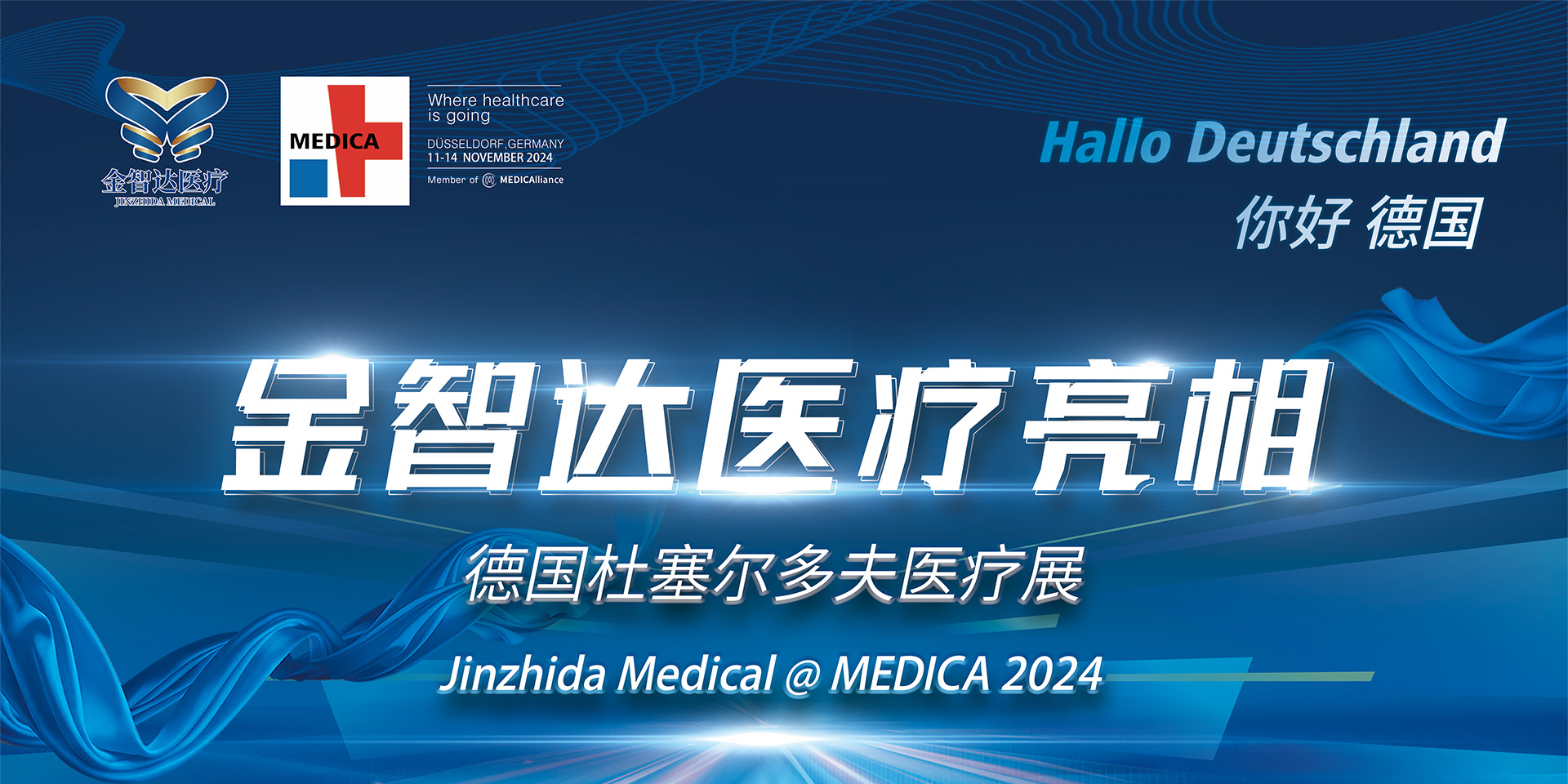 金智达医疗
JINZHIDA MEDICAL

MEDICA

Where healthcare is going

DÜSSELDORF,GERMANY
11-14 NOVEMBER 2024

Member of MEDICAlliance

Hallo Deutschland
你好 德国

金智达医疗亮相

德国杜塞尔多夫医疗展

Jinzhida Medical @ MEDICA 2024